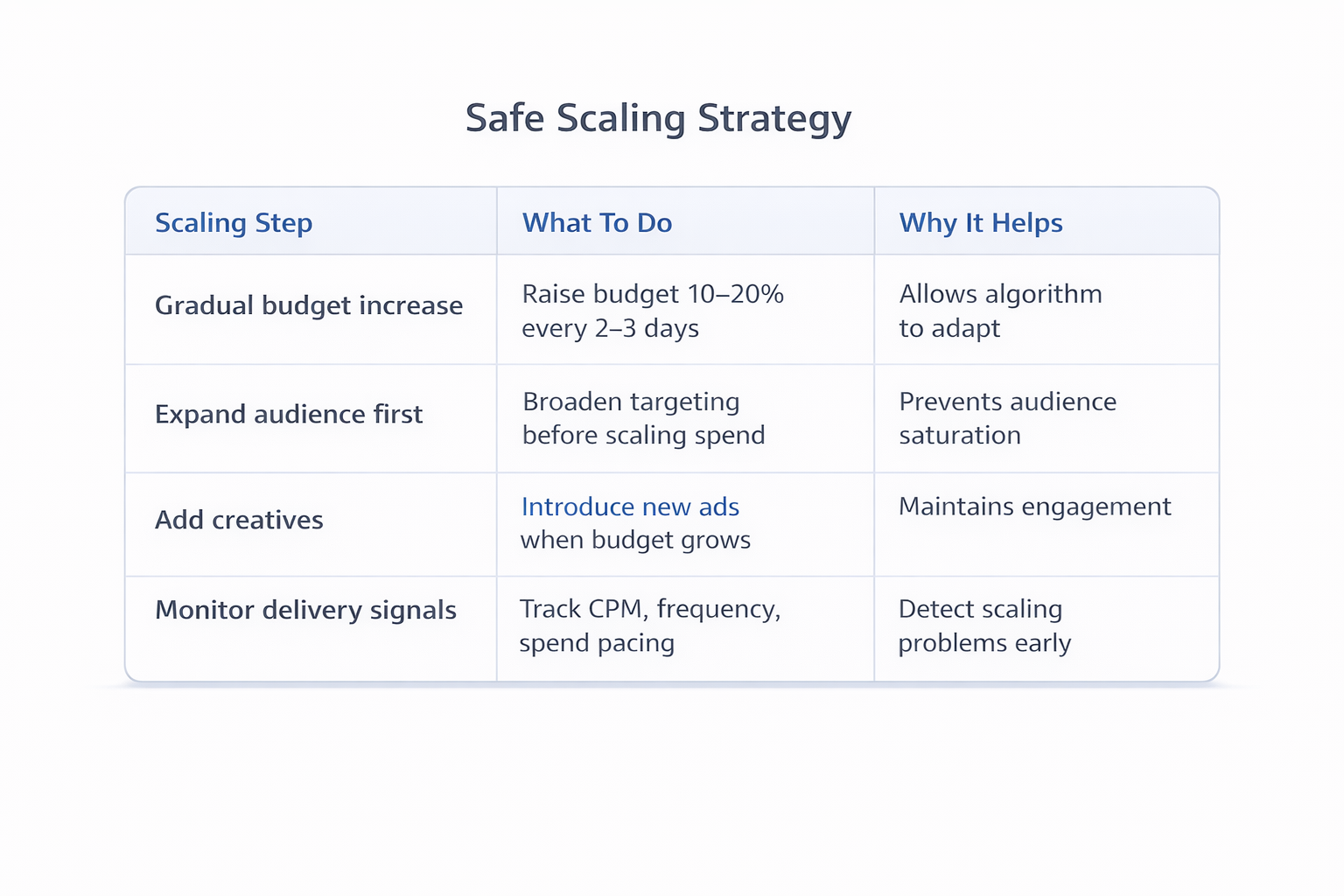 Safe Scaling Strategy

| Scaling Step | What To Do | Why It Helps |
|---|---|---|
| Gradual budget increase | Raise budget 10–20% every 2–3 days | Allows algorithm to adapt |
| Expand audience first | Broaden targeting before scaling spend | Prevents audience saturation |
| Add creatives | Introduce new ads when budget grows | Maintains engagement |
| Monitor delivery signals | Track CPM, frequency, spend pacing | Detect scaling problems early |